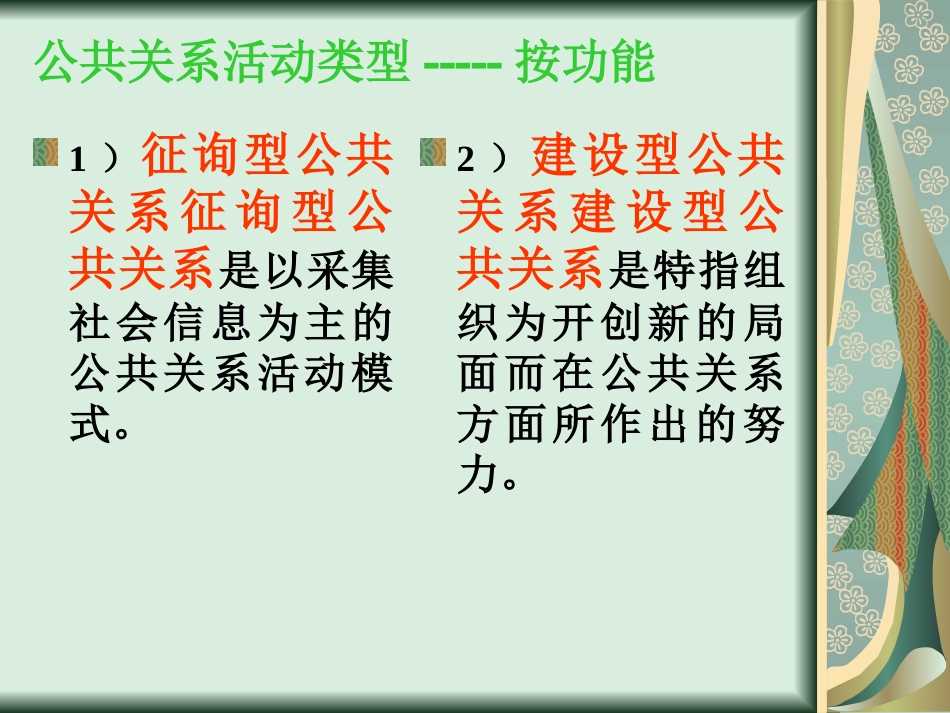 公共关系活动类型 ----- 按功能

1）征询型公共关系征询型公共关系是以采集社会信息为主的公共关系活动模式。

2）建设型公共关系建设型公共关系是特指组织为开创新的局面而在公共关系方面所作出的努力。